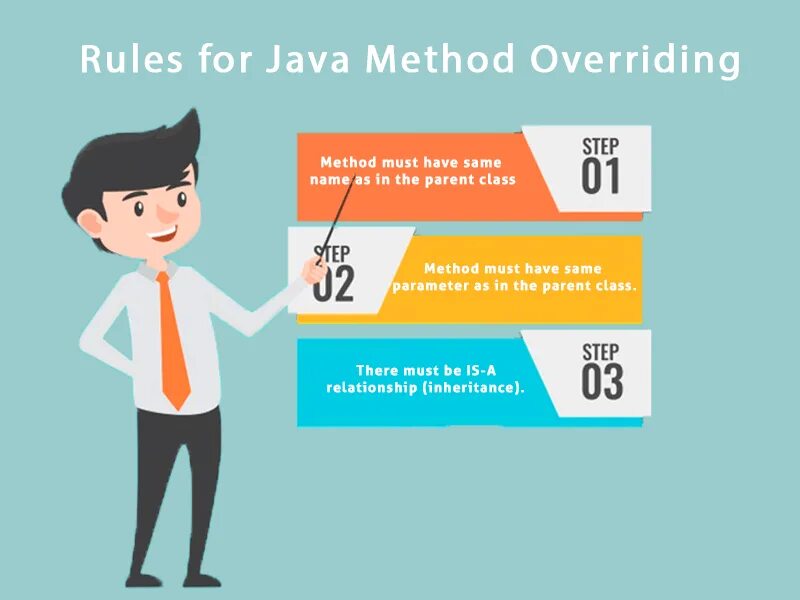 Rules for Java Method Overriding

Method must have same name as in the parent class

STEP 01

STEP 02

Method must have same parameter as in the parent class.

There must be IS-A relationship (inheritance).

STEP 03